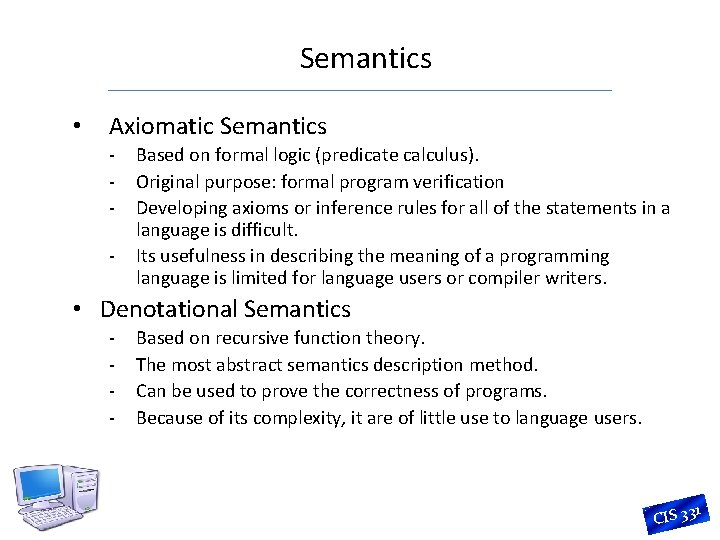 Semantics

• Axiomatic Semantics
- Based on formal logic (predicate calculus).
- Original purpose: formal program verification
- Developing axioms or inference rules for all of the statements in a language is difficult.
- Its usefulness in describing the meaning of a programming language is limited for language users or compiler writers.

• Denotational Semantics
- Based on recursive function theory.
- The most abstract semantics description method.
- Can be used to prove the correctness of programs.
- Because of its complexity, it are of little use to language users.

CIS 331